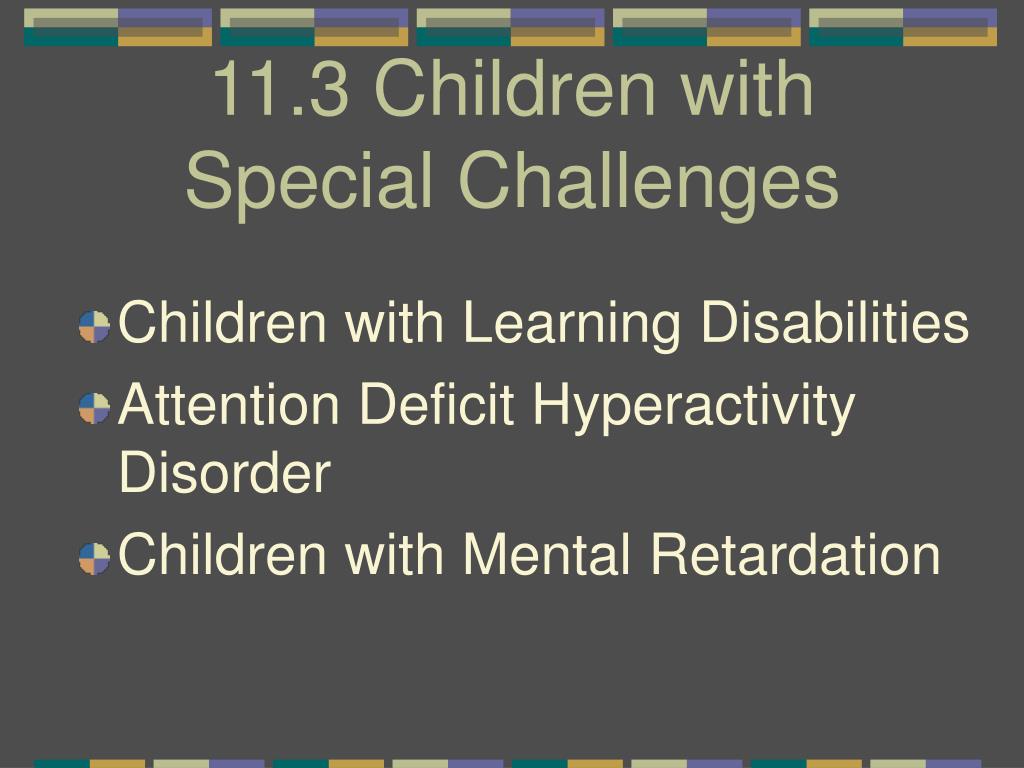 11.3 Children with Special Challenges

Children with Learning Disabilities

Attention Deficit Hyperactivity Disorder

Children with Mental Retardation